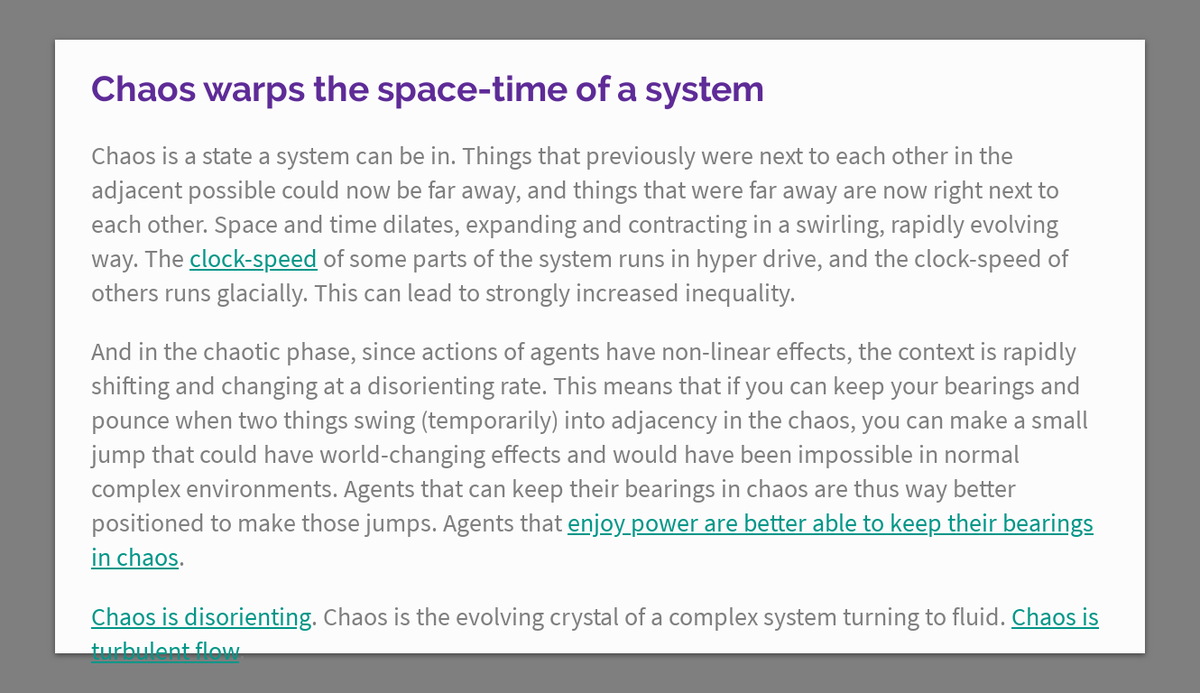 Chaos warps the space-time of a system

Chaos is a state a system can be in. Things that previously were next to each other in the adjacent possible could now be far away, and things that were far away are now right next to each other. Space and time dilates, expanding and contracting in a swirling, rapidly evolving way. The clock-speed of some parts of the system runs in hyper drive, and the clock-speed of others runs glacially. This can lead to strongly increased inequality.

And in the chaotic phase, since actions of agents have non-linear effects, the context is rapidly shifting and changing at a disorienting rate. This means that if you can keep your bearings and pounce when two things swing (temporarily) into adjacency in the chaos, you can make a small jump that could have world-changing effects and would have been impossible in normal complex environments. Agents that can keep their bearings in chaos are thus way better positioned to make those jumps. Agents that enjoy power are better able to keep their bearings in chaos.

Chaos is disorienting. Chaos is the evolving crystal of a complex system turning to fluid. Chaos is turbulent flow